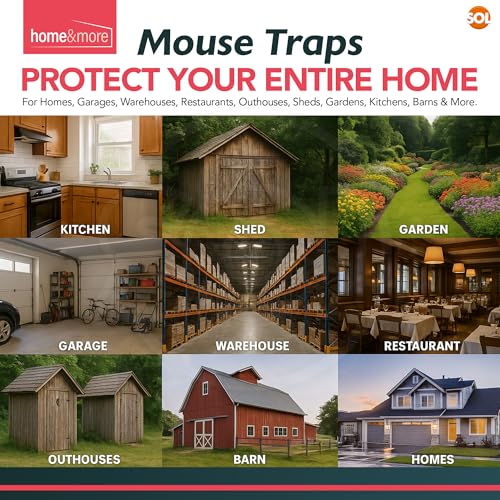 home&more

SOL

Mouse Traps

PROTECT YOUR ENTIRE HOME

For Homes, Garages, Warehouses, Restaurants, Outhouses, Sheds, Gardens, Kitchens, Barns & More.

KITCHEN

SHED

GARDEN

GARAGE

WAREHOUSE

RESTAURANT

OUTHOUSES

BARN

HOMES